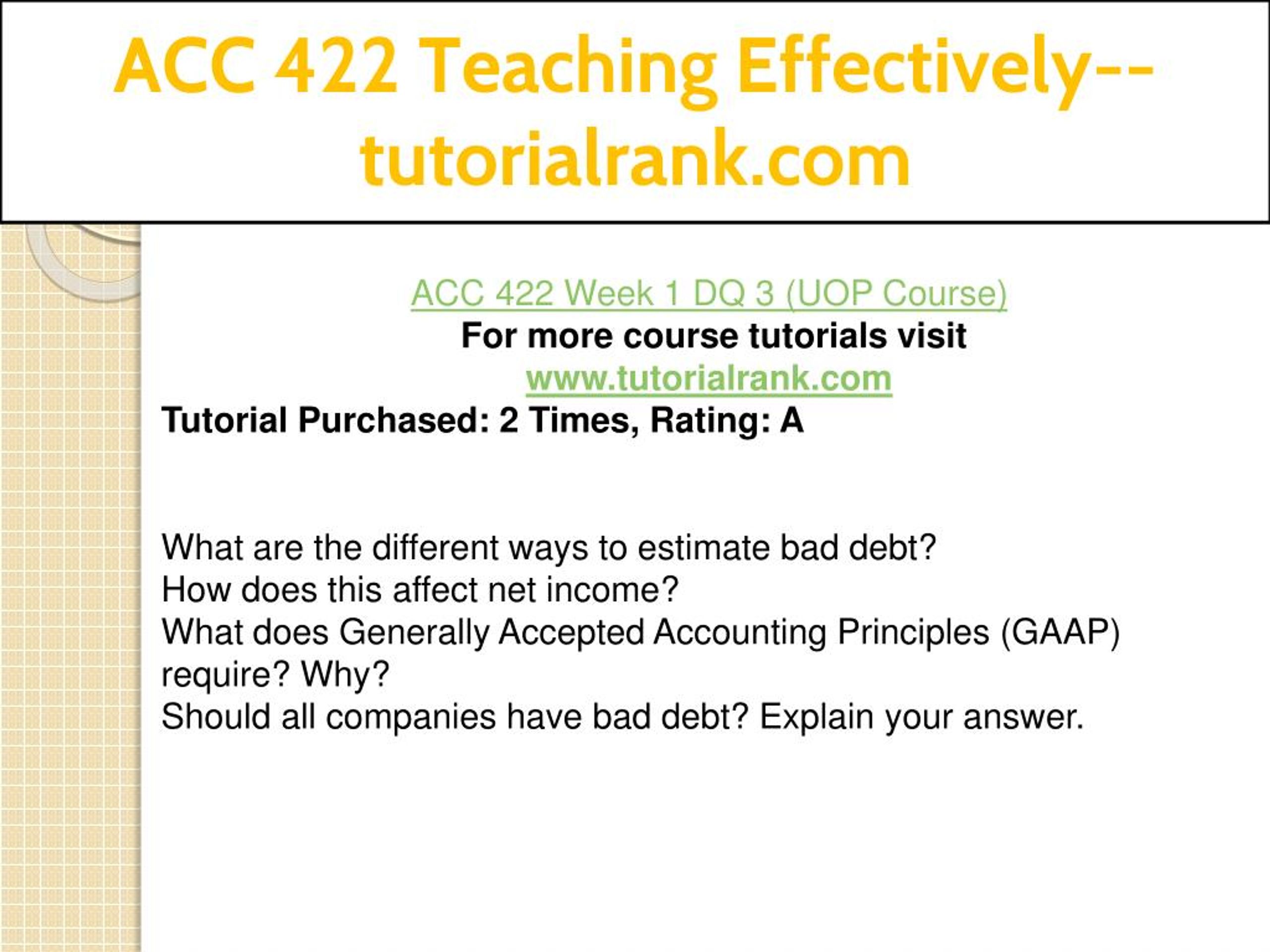 ACC 422 Teaching Effectively--tutorialrank.com

ACC 422 Week 1 DQ 3 (UOP Course)
For more course tutorials visit
www.tutorialrank.com
Tutorial Purchased: 2 Times, Rating: A

What are the different ways to estimate bad debt?
How does this affect net income?
What does Generally Accepted Accounting Principles (GAAP) require? Why?
Should all companies have bad debt? Explain your answer.